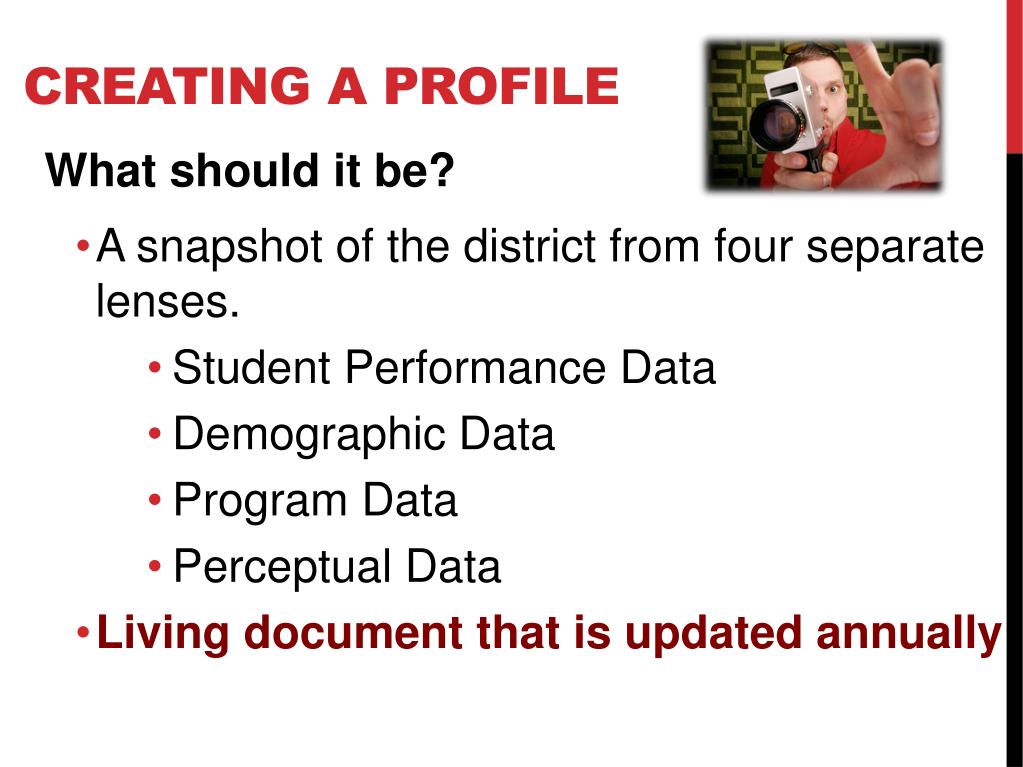 CREATING A PROFILE

What should it be?

• A snapshot of the district from four separate lenses.

• Student Performance Data
• Demographic Data
• Program Data
• Perceptual Data

• Living document that is updated annually